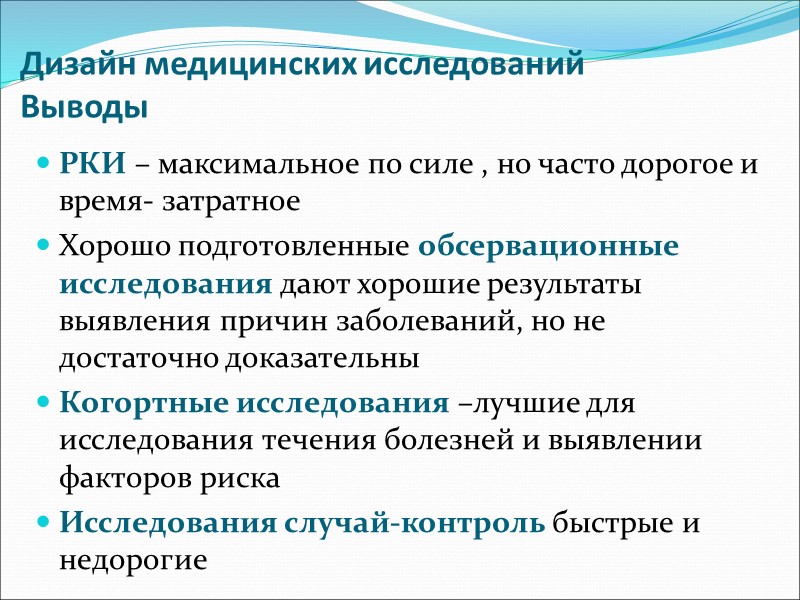 Дизайн медицинских исследований
Выводы

РКИ – максимальное по силе , но часто дорогое и время- затратное

Хорошо подготовленные обсервационные исследования дают хорошие результаты выявления причин заболеваний, но не достаточно доказательны

Когортные исследования –лучшие для исследования течения болезней и выявлении факторов риска

Исследования случай-контроль быстрые и недорогие